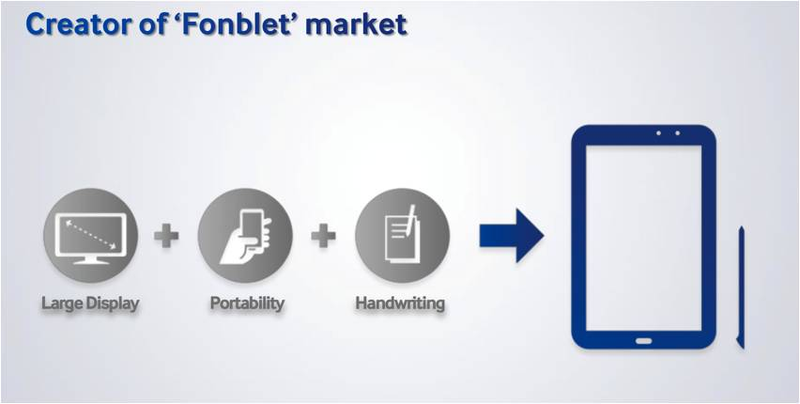 Creator of 'Fonblet' market

Large Display + Portability + Handwriting